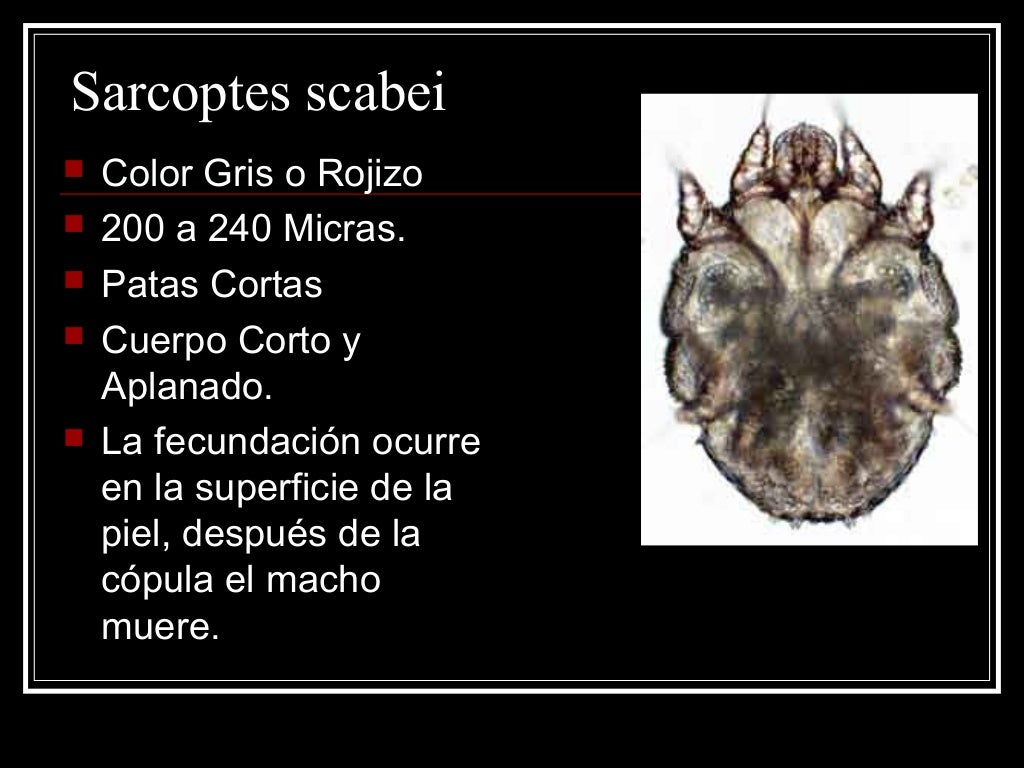 Sarcoptes scabei

- Color Gris o Rojizo
- 200 a 240 Micras.
- Patas Cortas
- Cuerpo Corto y Aplanado.
- La fecundación ocurre en la superficie de la piel, después de la cópula el macho muere.